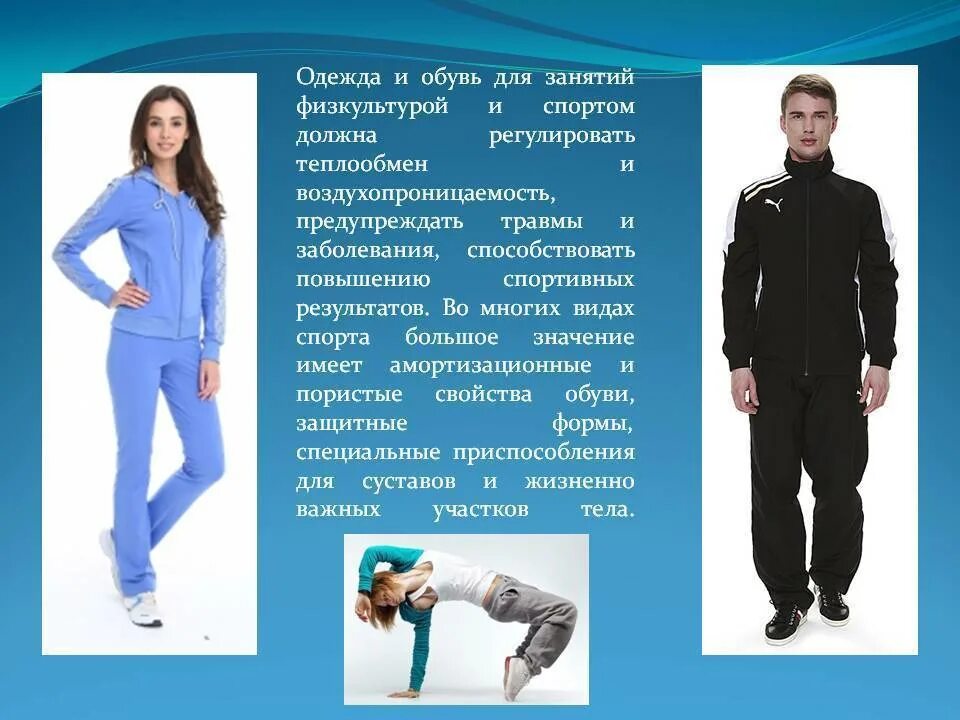 Одежда и обувь для занятий физкультурой и спортом должна регулировать теплообмен и воздухопроницаемость, предупреждать травмы и заболевания, способствовать повышению спортивных результатов. Во многих видах спорта большое значение имеет амортизационные и пористые свойства обуви, защитные формы, специальные приспособления для суставов и жизненно важных участков тела.